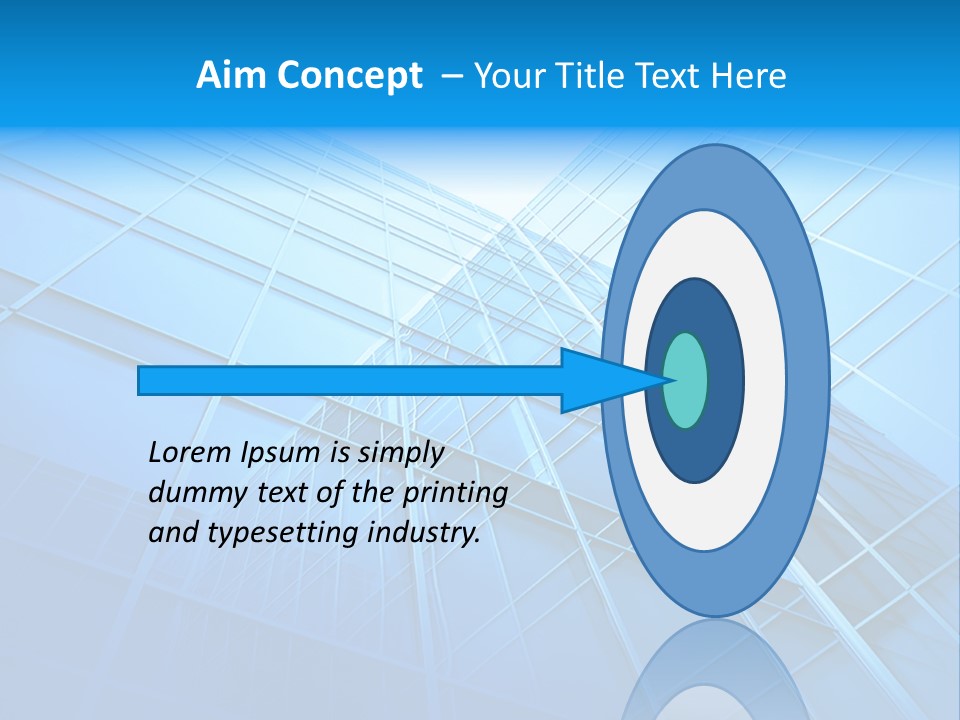 Aim Concept – Your Title Text Here

Lorem Ipsum is simply dummy text of the printing and typesetting industry.